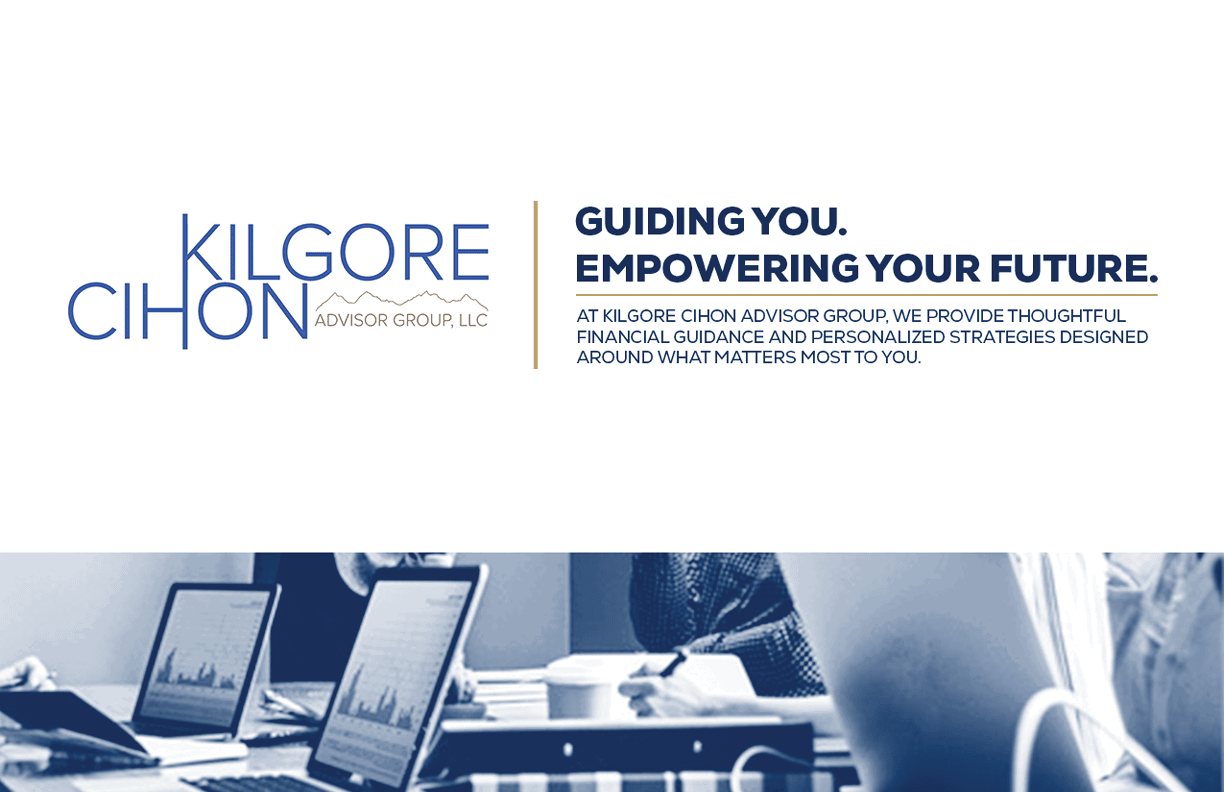 KILGORE
CIHON
ADVISOR GROUP, LLC

GUIDING YOU.
EMPOWERING YOUR FUTURE.

AT KILGORE CIHON ADVISOR GROUP, WE PROVIDE THOUGHTFUL FINANCIAL GUIDANCE AND PERSONALIZED STRATEGIES DESIGNED AROUND WHAT MATTERS MOST TO YOU.